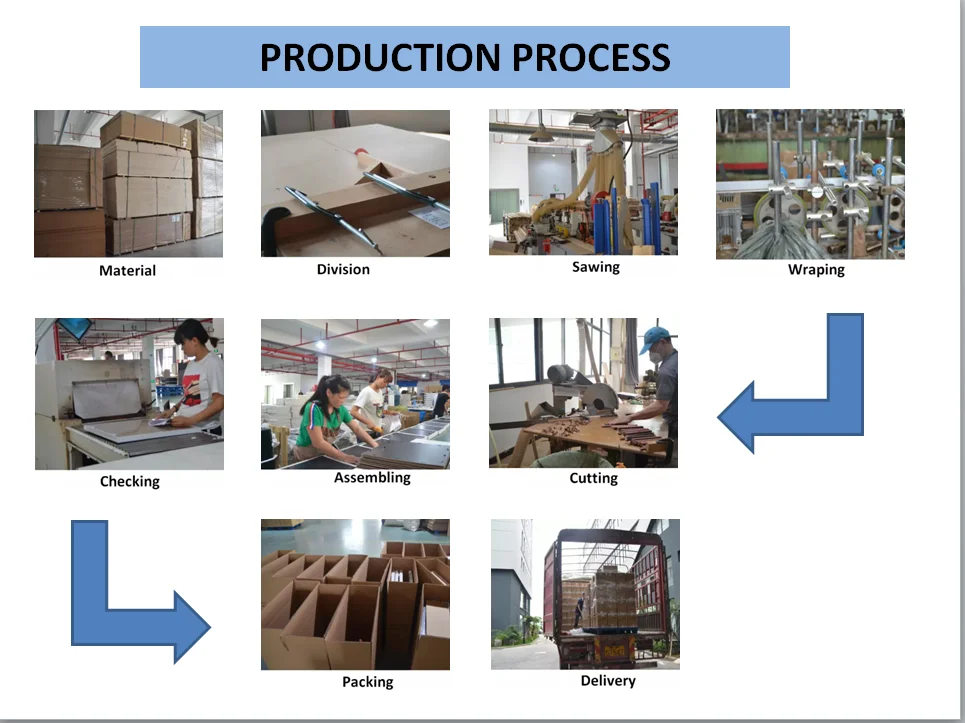 PRODUCTION PROCESS

Material

Division

Sawing

Wraping

Checking

Assembling

Cutting

Packing

Delivery